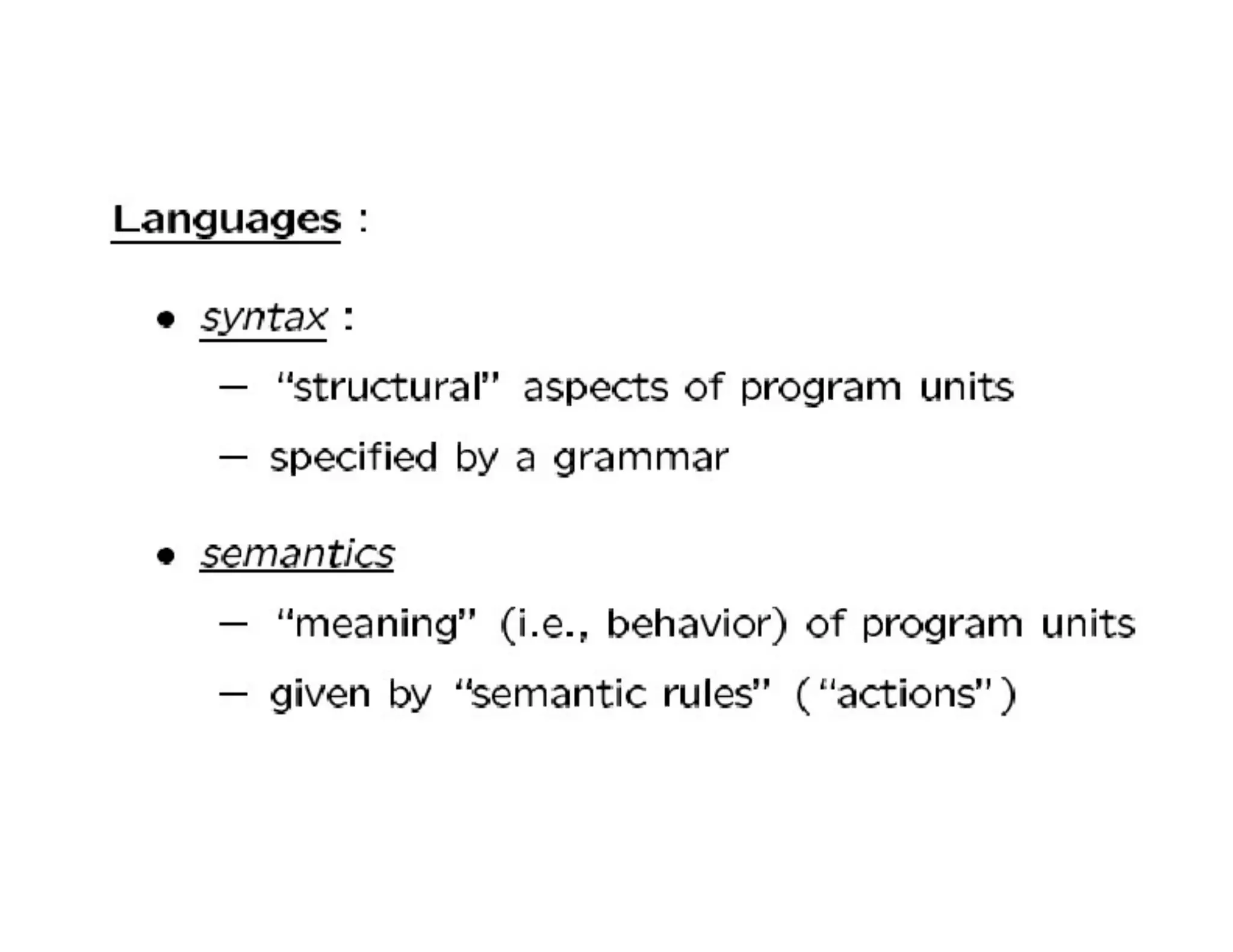 Languages :

• syntax :

– "structural" aspects of program units

– specified by a grammar

• semantics

– "meaning" (i.e., behavior) of program units

– given by "semantic rules" ("actions")